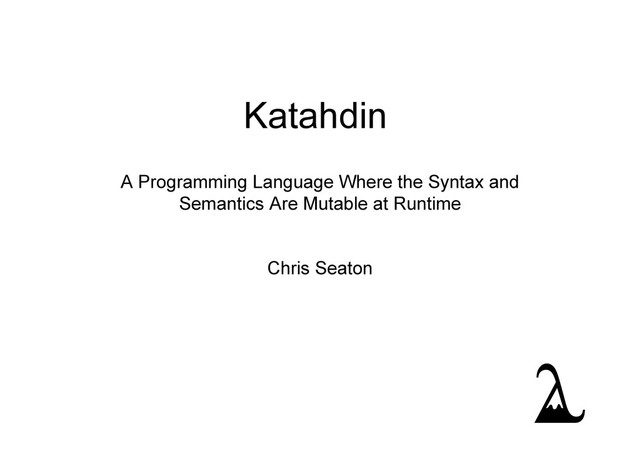 Katahdin

A Programming Language Where the Syntax and Semantics Are Mutable at Runtime

Chris Seaton